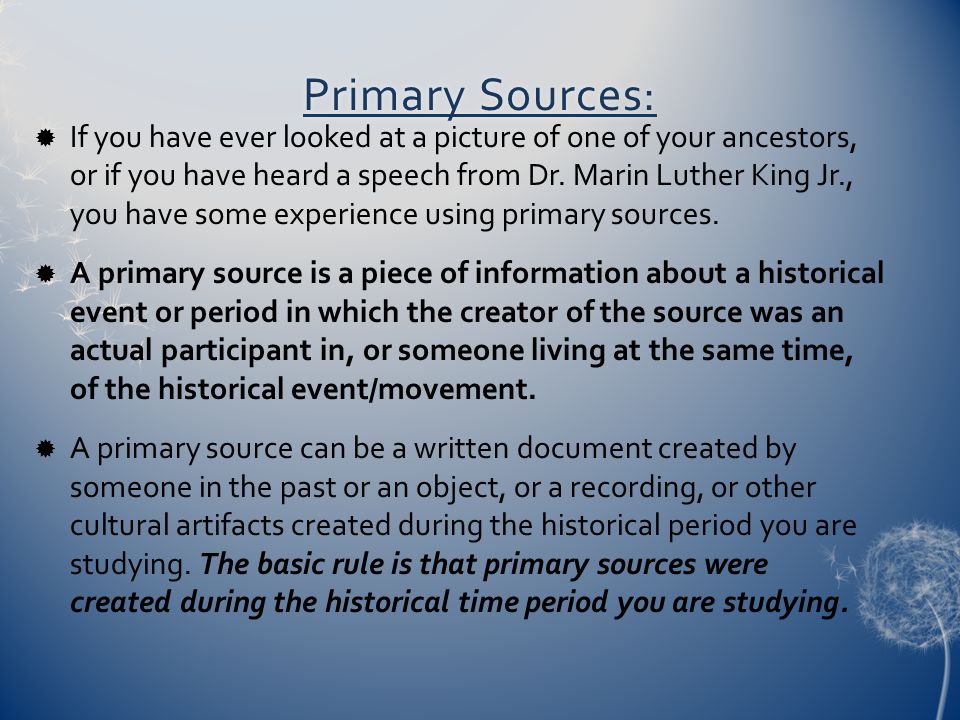 Primary Sources:

If you have ever looked at a picture of one of your ancestors, or if you have heard a speech from Dr. Marin Luther King Jr., you have some experience using primary sources.

A primary source is a piece of information about a historical event or period in which the creator of the source was an actual participant in, or someone living at the same time, of the historical event/movement.

A primary source can be a written document created by someone in the past or an object, or a recording, or other cultural artifacts created during the historical period you are studying. The basic rule is that primary sources were created during the historical time period you are studying.